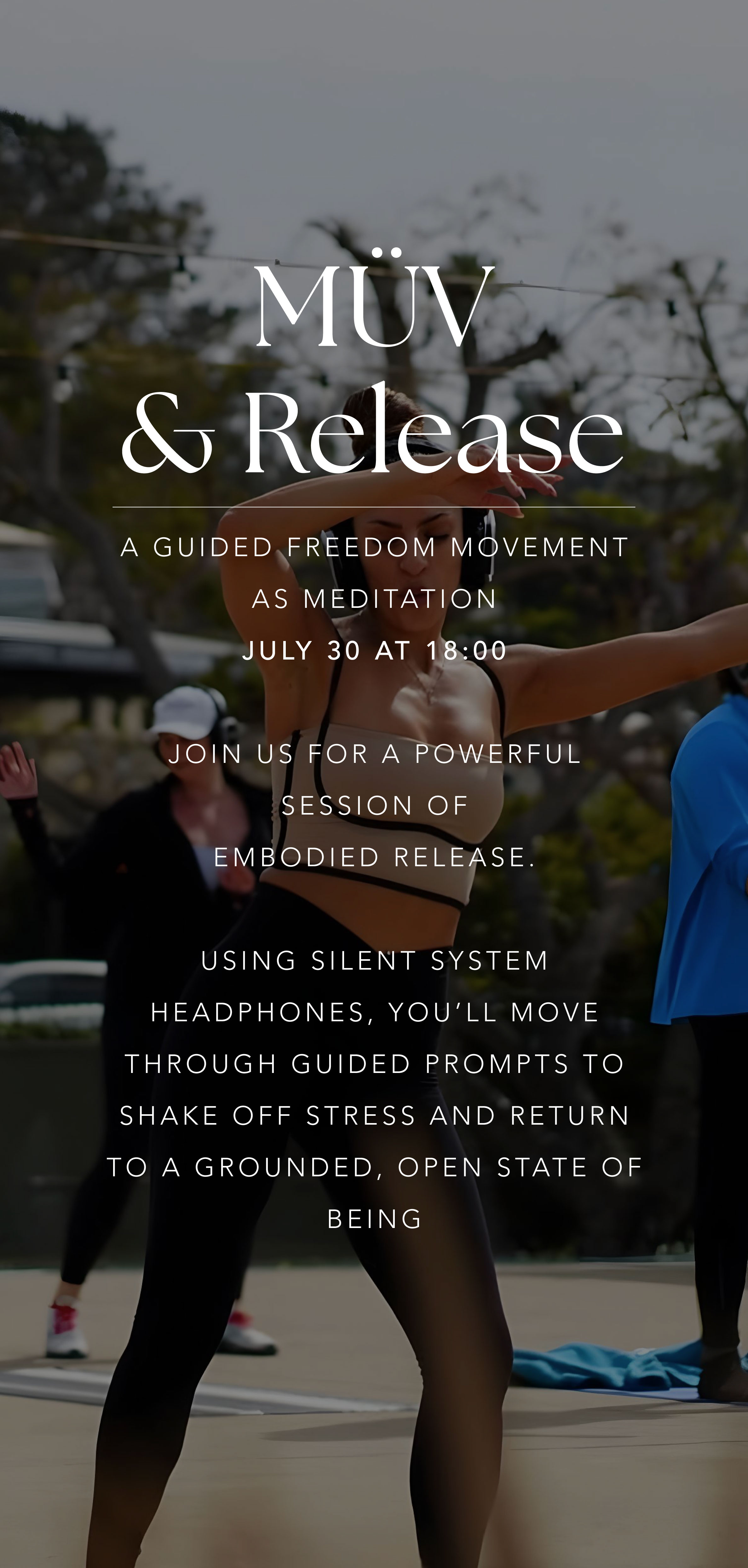 MÜV
& Release

A GUIDED FREEDOM MOVEMENT AS MEDITATION
JULY 30 AT 18:00

JOIN US FOR A POWERFUL SESSION OF EMBODIED RELEASE.

USING SILENT SYSTEM HEADPHONES, YOU'LL MOVE THROUGH GUIDED PROMPTS TO SHAKE OFF STRESS AND RETURN TO A GROUNDED, OPEN STATE OF BEING